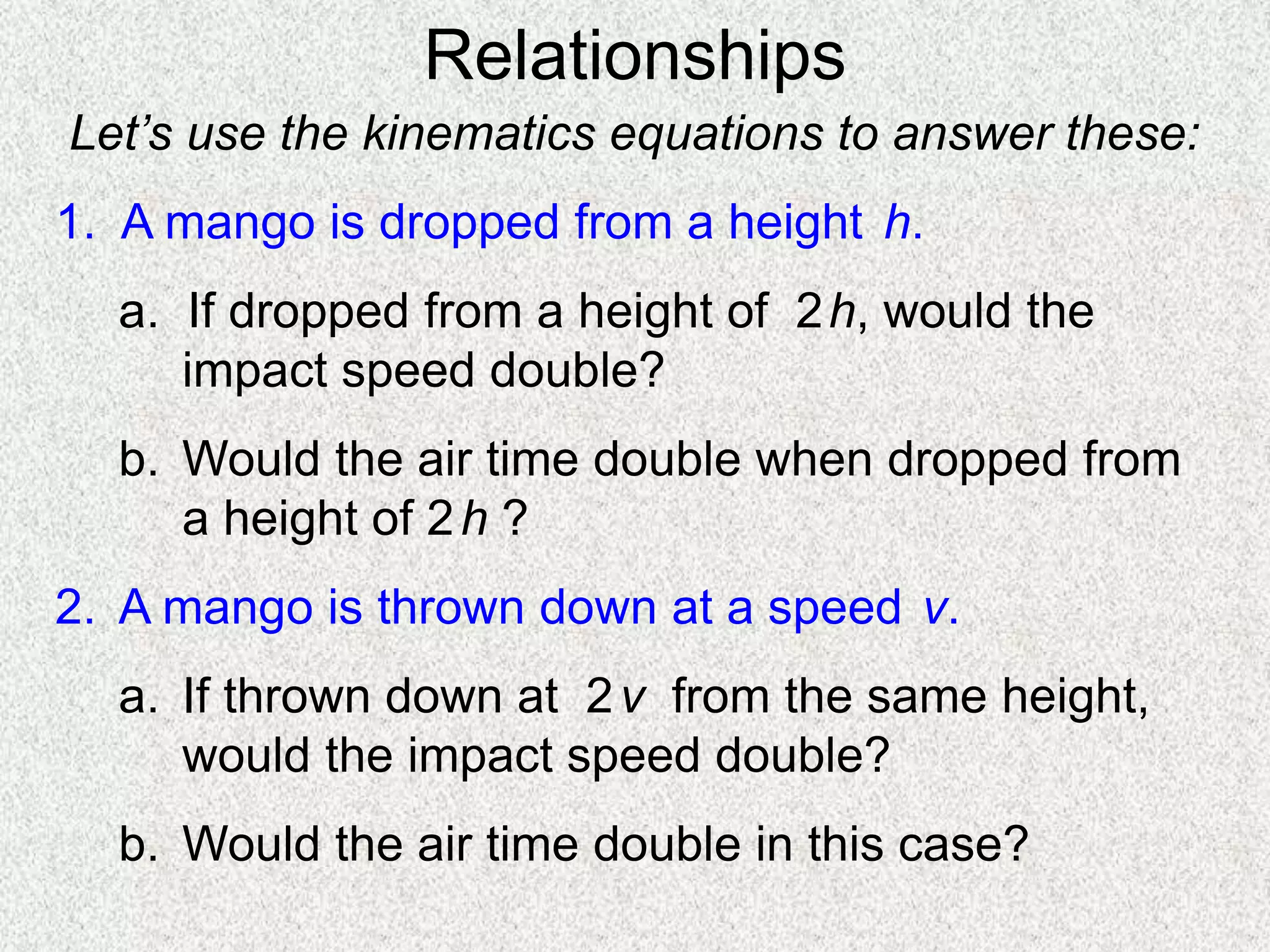 Relationships

Let’s use the kinematics equations to answer these:

1. A mango is dropped from a height $h$.

a. If dropped from a height of $2h$, would the impact speed double?

b. Would the air time double when dropped from a height of $2h$ ?

2. A mango is thrown down at a speed $v$.

a. If thrown down at $2v$ from the same height, would the impact speed double?

b. Would the air time double in this case?